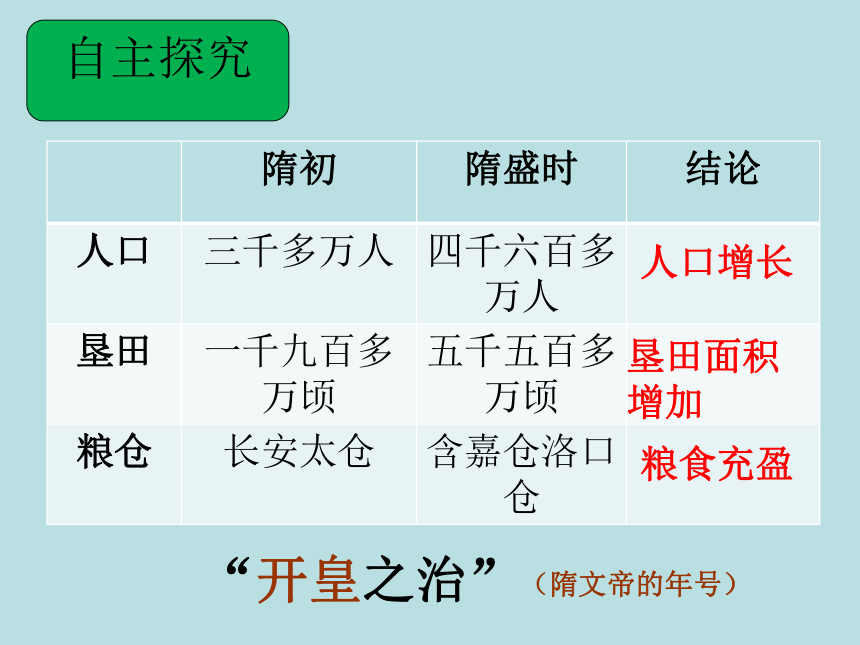 自主探究

| | 隋初 | 隋盛时 | 结论 |
|---|---|---|---|
| 人口 | 三千多万人 | 四千六百多万人 | 人口增长 |
| 垦田 | 一千九百多万顷 | 五千五百多万顷 | 垦田面积增加 |
| 粮仓 | 长安太仓 | 含嘉仓洛口仓 | 粮食充盈 |

“开皇之治”（隋文帝的年号）